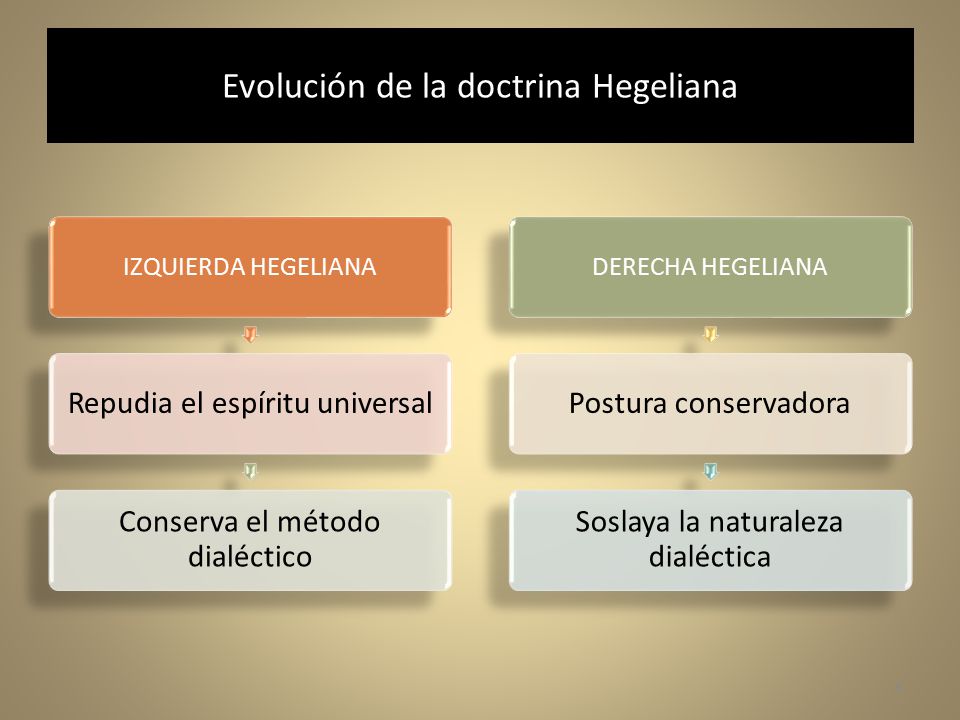 Evolución de la doctrina Hegeliana

IZQUIERDA HEGELIANA

Repudia el espíritu universal

Conserva el método dialéctico

DERECHA HEGELIANA

Postura conservadora

Soslaya la naturaleza dialéctica